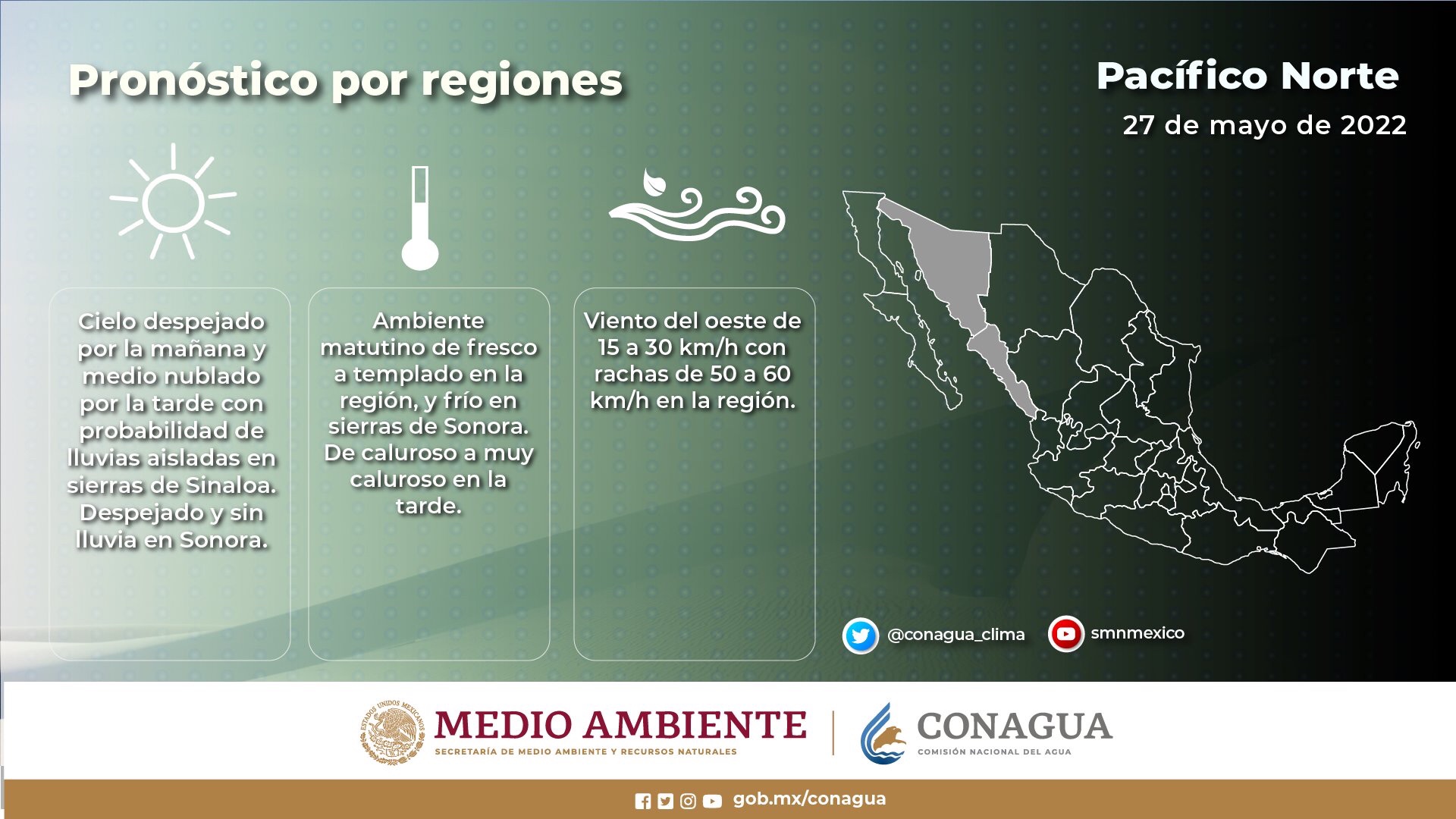 Pronóstico por regiones

Pacífico Norte

27 de mayo de 2022

Cielo despejado por la mañana y medio nublado por la tarde con probabilidad de lluvias aisladas en sierras de Sinaloa. Despejado y sin lluvia en Sonora.

Ambiente matutino de fresco a templado en la región, y frío en sierras de Sonora. De caluroso a muy caluroso en la tarde.

Viento del oeste de 15 a 30 km/h con rachas de 50 a 60 km/h en la región.

@conagua_clima

smnmexico

ESTADOS UNIDOS MEXICANOS

MEDIO AMBIENTE

SECRETARÍA DE MEDIO AMBIENTE Y RECURSOS NATURALES

CONAGUA

COMISIÓN NACIONAL DEL AGUA

gob.mx/conagua